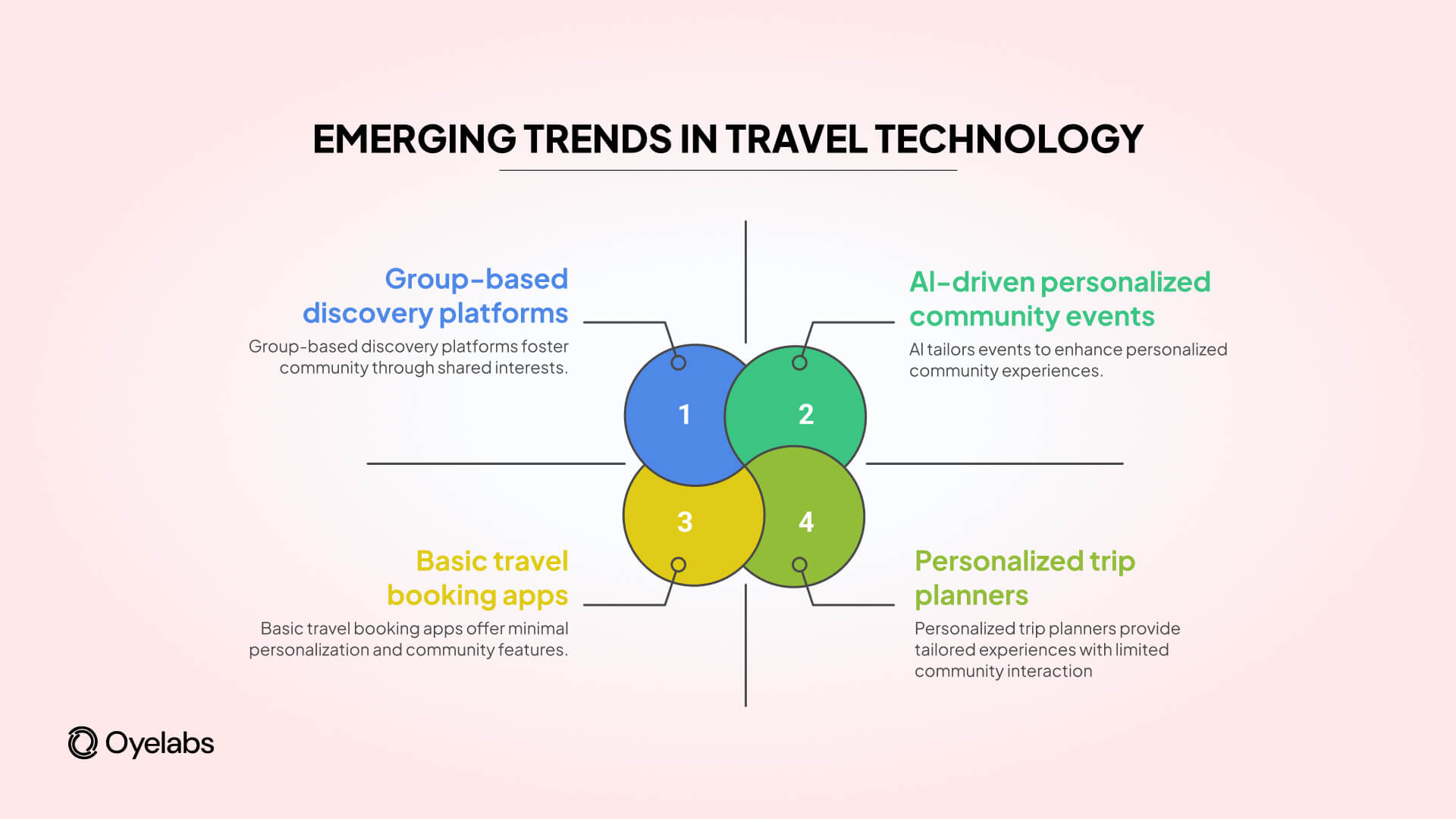 EMERGING TRENDS IN TRAVEL TECHNOLOGY

Group-based discovery platforms

Group-based discovery platforms foster community through shared interests.

AI-driven personalized community events

AI tailors events to enhance personalized community experiences.

1

2

3

4

Basic travel booking apps

Basic travel booking apps offer minimal personalization and community features.

Personalized trip planners

Personalized trip planners provide tailored experiences with limited community interaction

Oyelabs